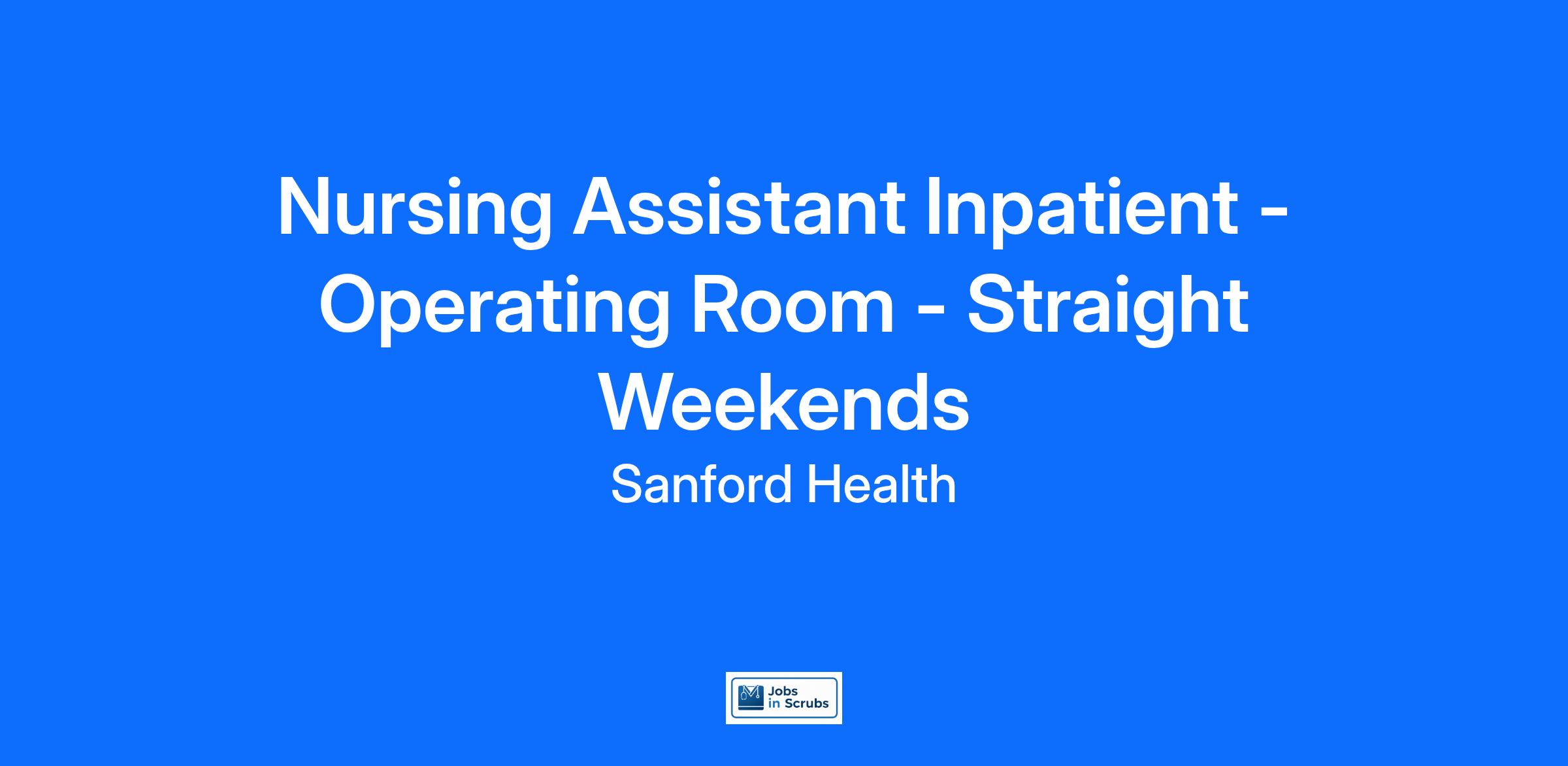 Nursing Assistant Inpatient - Operating Room - Straight Weekends

Sanford Health

Jobs in Scrubs